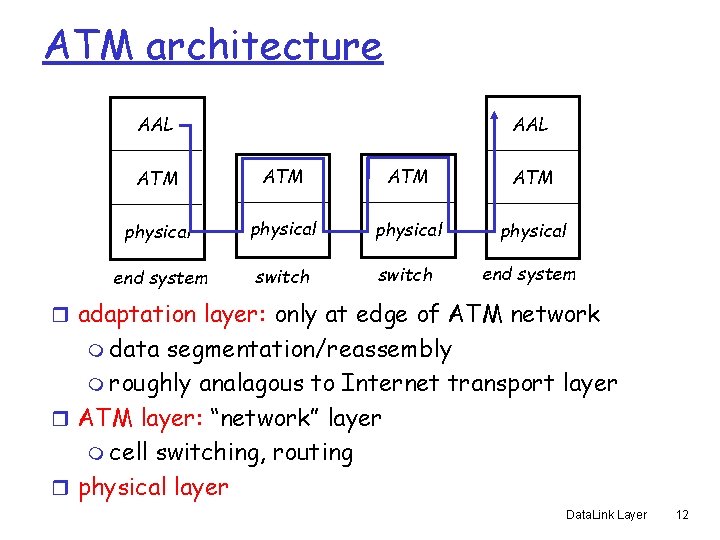 ATM architecture

AAL
ATM
physical
end system

ATM
physical
switch

ATM
physical
switch

AAL
ATM
physical
end system

adaptation layer: only at edge of ATM network
data segmentation/reassembly
roughly analagous to Internet transport layer
ATM layer: "network" layer
cell switching, routing
physical layer

DataLink Layer 12